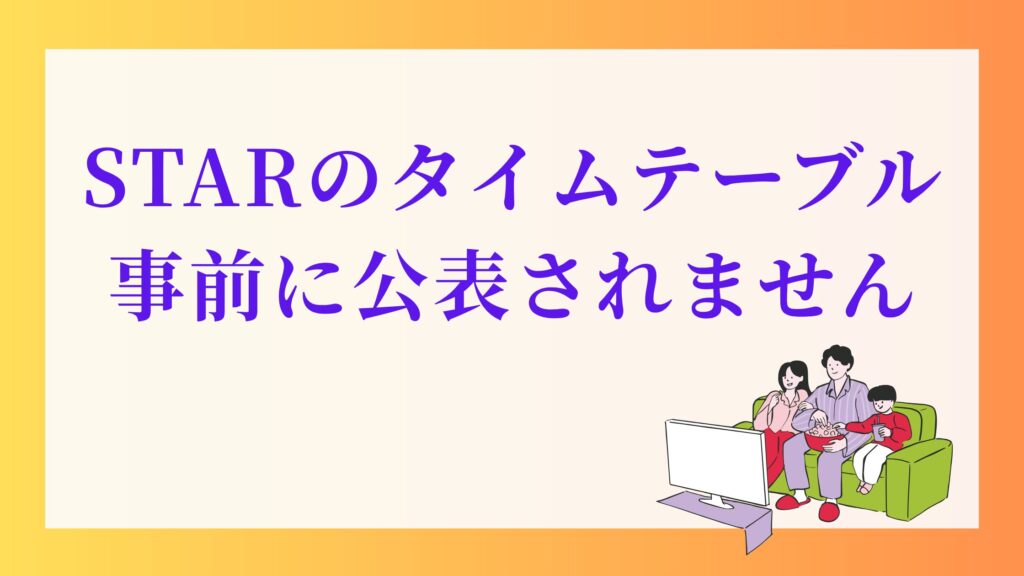 STARのタイムテーブル
事前に公表されません